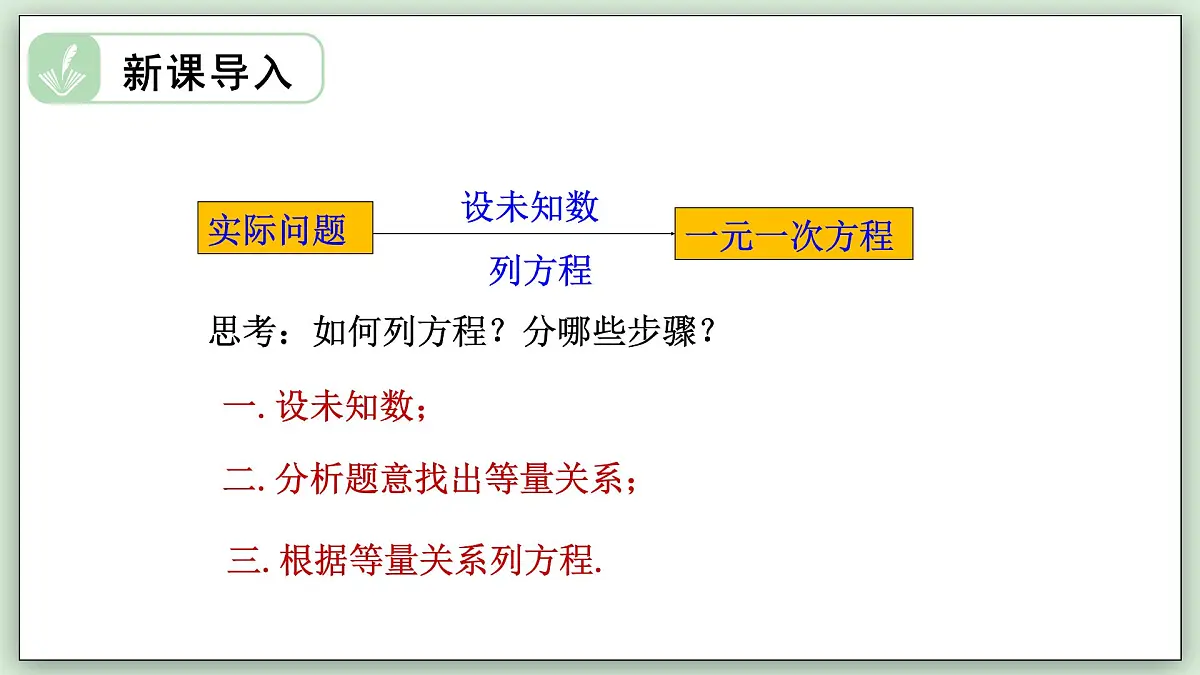 新课导入

实际问题

设未知数

列方程

一元一次方程

思考：如何列方程？分哪些步骤？

一. 设未知数；

二. 分析题意找出等量关系；

三. 根据等量关系列方程.